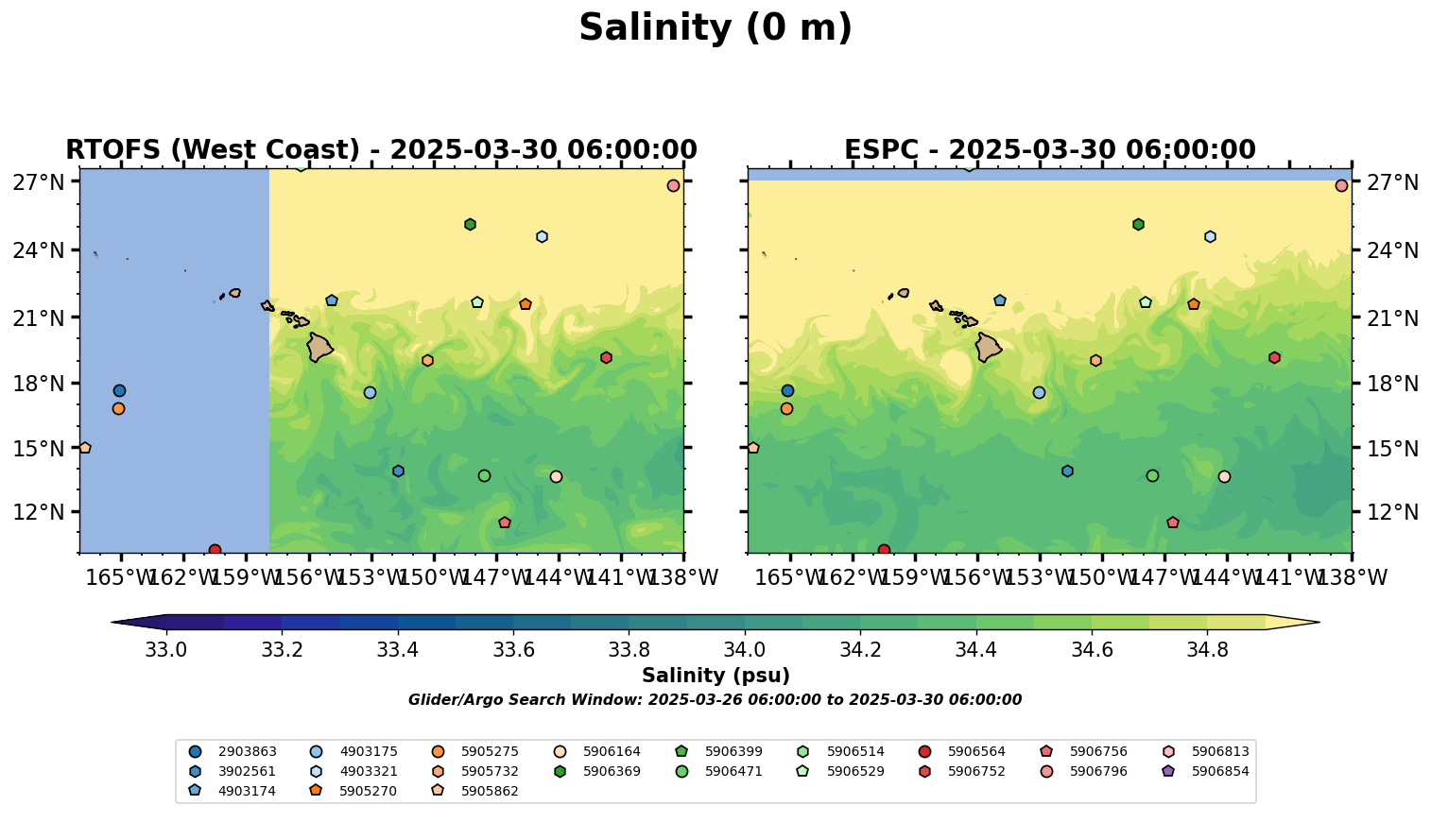 Salinity (0 m)

RTOFS (West Coast) - 2025-03-30 06:00:00

27°N
24°N
21°N
18°N
15°N
12°N

165°W 162°W 159°W 156°W 153°W 150°W 147°W 144°W 141°W 138°W

ESPC - 2025-03-30 06:00:00

27°N
24°N
21°N
18°N
15°N
12°N

165°W 162°W 159°W 156°W 153°W 150°W 147°W 144°W 141°W 138°W

33.0 33.2 33.4 33.6 33.8 34.0 34.2 34.4 34.6 34.8

Salinity (psu)

Glider/Argo Search Window: 2025-03-26 06:00:00 to 2025-03-30 06:00:00

2903863
3902561
4903174
4903175
4903321
5905270
5905275
5905732
5905862
5906164
5906369
5906399
5906471
5906514
5906529
5906564
5906752
5906756
5906796
5906813
5906854